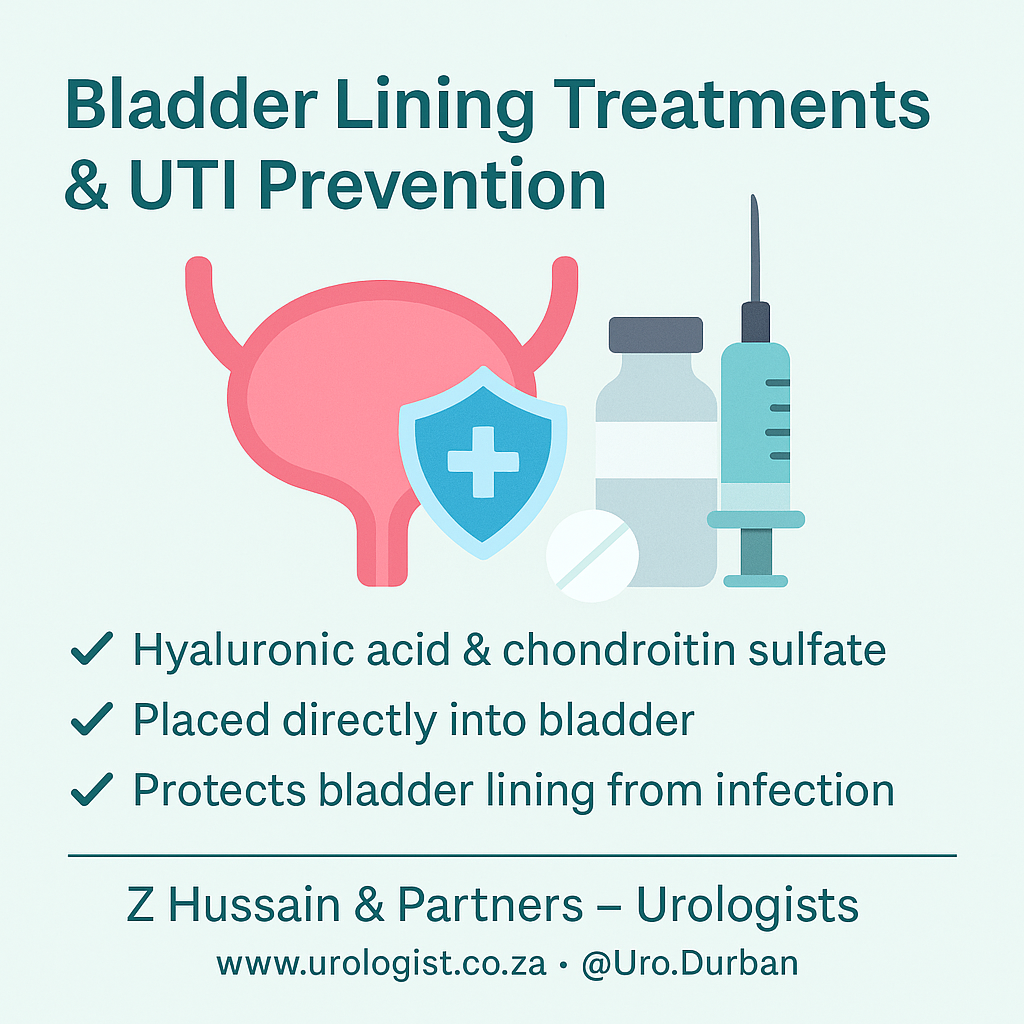 Bladder Lining Treatments & UTI Prevention

✓ Hyaluronic acid & chondroitin sulfate
✓ Placed directly into bladder
✓ Protects bladder lining from infection

Z Hussain & Partners – Urologists
www.urologist.co.za • @Uro.Durban